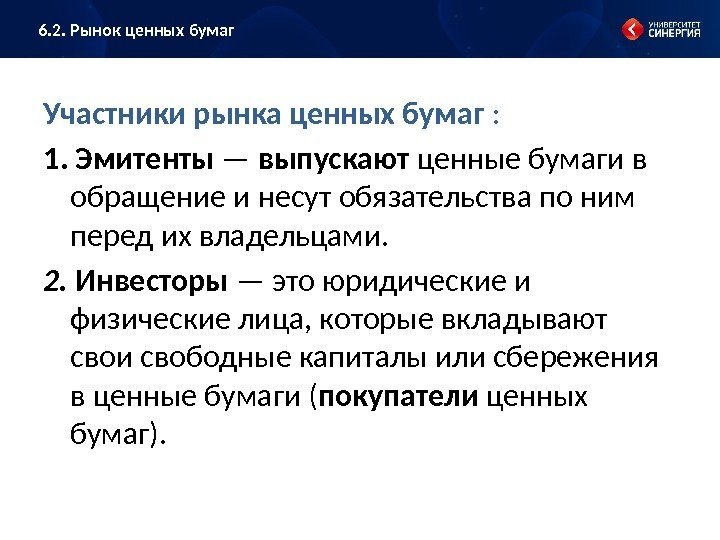 6.2. Рынок ценных бумаг

УНИВЕРСИТЕТ СИНЕРГИЯ

Участники рынка ценных бумаг :

1. Эмитенты — выпускают ценные бумаги в обращение и несут обязательства по ним перед их владельцами.

2. Инвесторы — это юридические и физические лица, которые вкладывают свои свободные капиталы или сбережения в ценные бумаги (покупатели ценных бумаг).